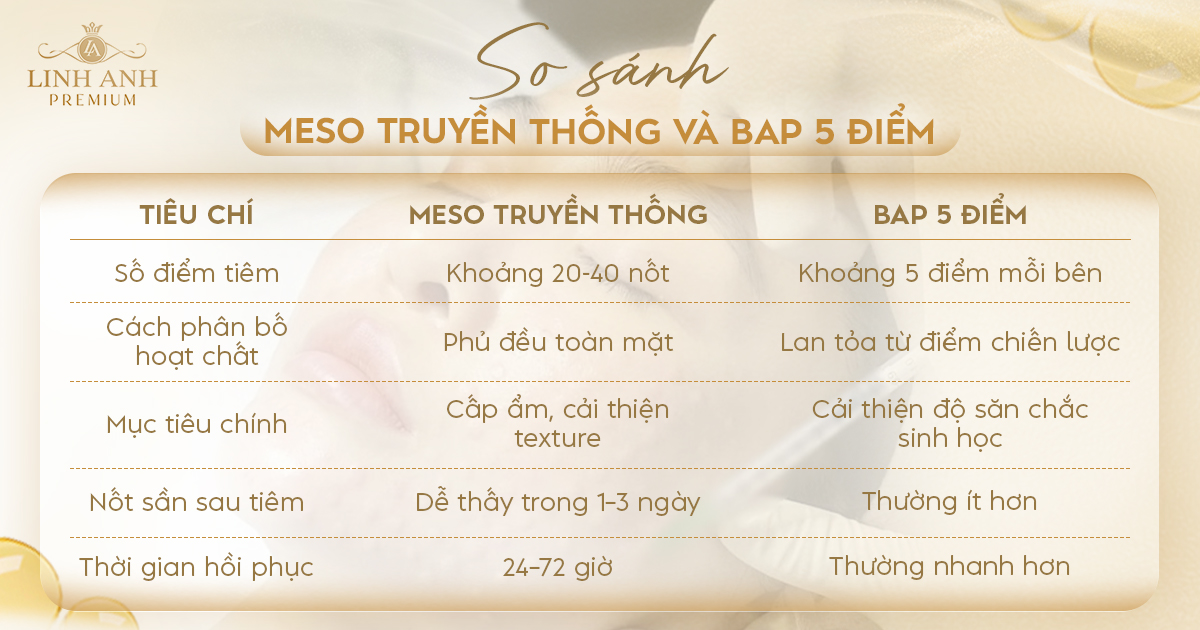 LA
LINH ANH
PREMIUM

So sánh

MESO TRUYỀN THỐNG VÀ BAP 5 ĐIỂM

| TIÊU CHÍ | MESO TRUYỀN THỐNG | BAP 5 ĐIỂM |
|---|---|---|
| Số điểm tiêm | Khoảng 20-40 nốt | Khoảng 5 điểm mỗi bên |
| Cách phân bố hoạt chất | Phủ đều toàn mặt | Lan tỏa từ điểm chiến lược |
| Mục tiêu chính | Cấp ẩm, cải thiện texture | Cải thiện độ săn chắc sinh học |
| Nốt sần sau tiêm | Dễ thấy trong 1–3 ngày | Thường ít hơn |
| Thời gian hồi phục | 24–72 giờ | Thường nhanh hơn |